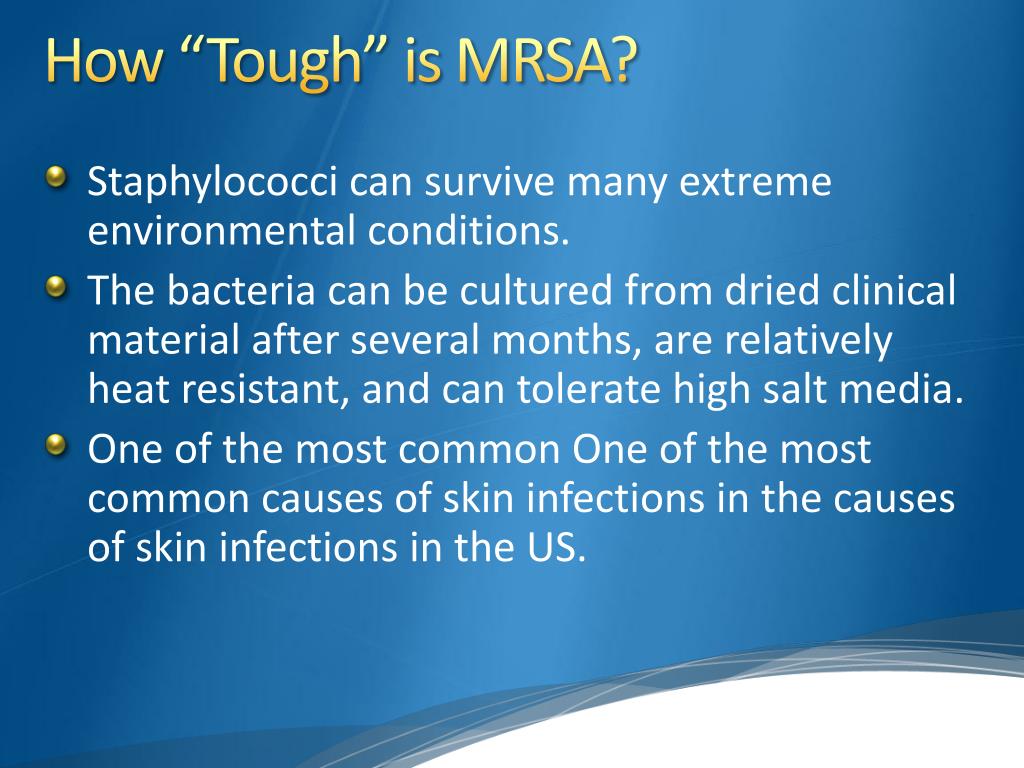 How “Tough” is MRSA?

Staphylococci can survive many extreme environmental conditions.

The bacteria can be cultured from dried clinical material after several months, are relatively heat resistant, and can tolerate high salt media.

One of the most common One of the most common causes of skin infections in the causes of skin infections in the US.